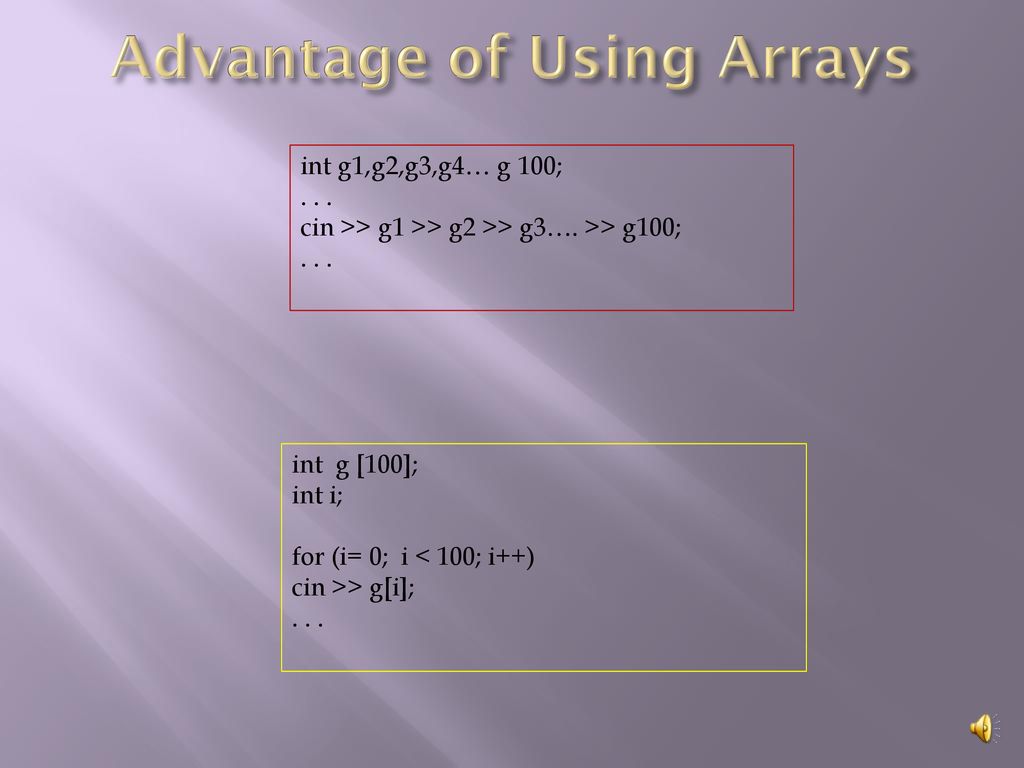 Advantage of Using Arrays

int g1,g2,g3,g4… g 100;
. . .
cin >> g1 >> g2 >> g3…. >> g100;
. . .

int g [100];
int i;

for (i= 0; i < 100; i++)
cin >> g[i];
. . .